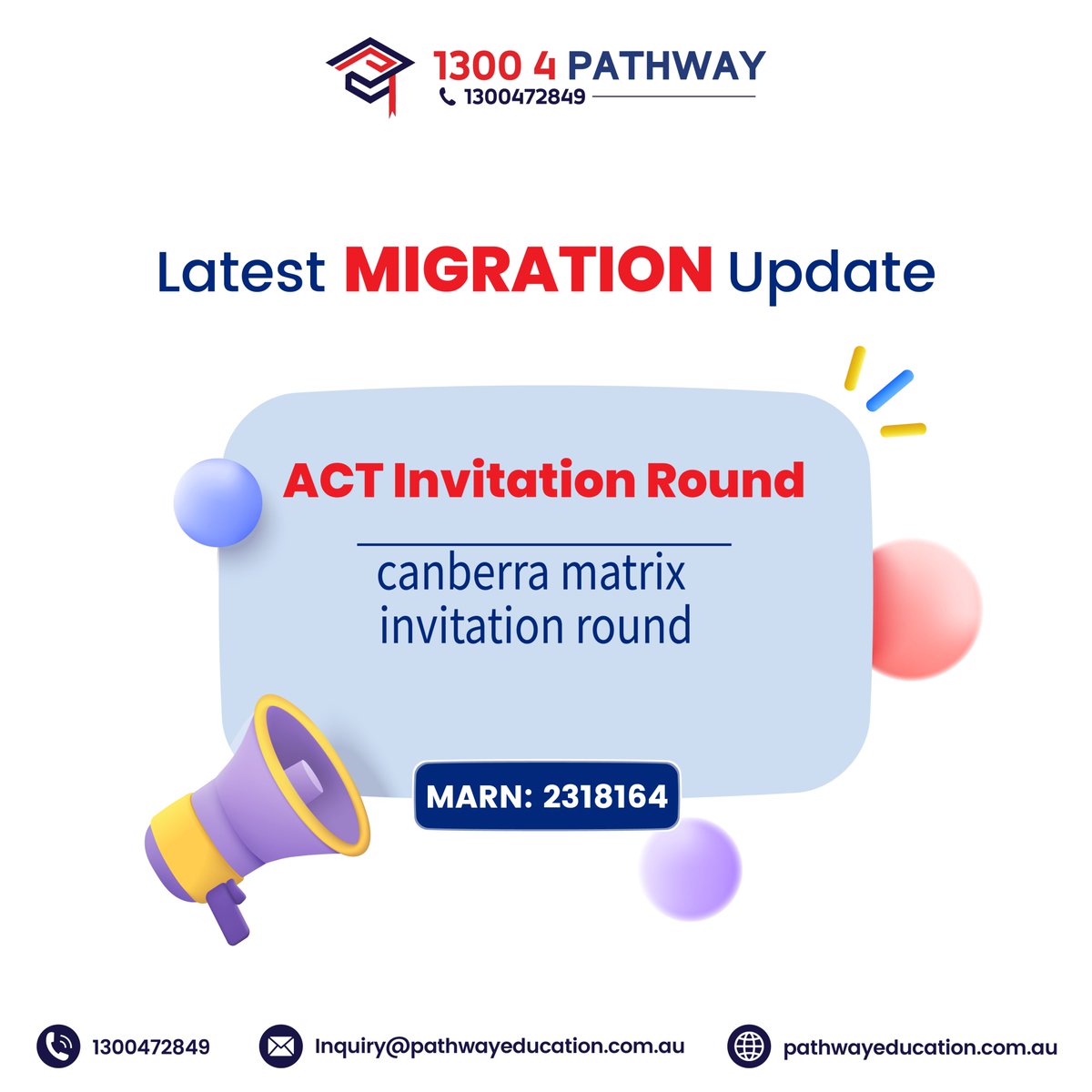 1300 4 PATHWAY
1300472849

Latest MIGRATION Update

ACT Invitation Round

canberra matrix invitation round

MARN: 2318164

1300472849 Inquiry@pathwayeducation.com.au pathwayeducation.com.au